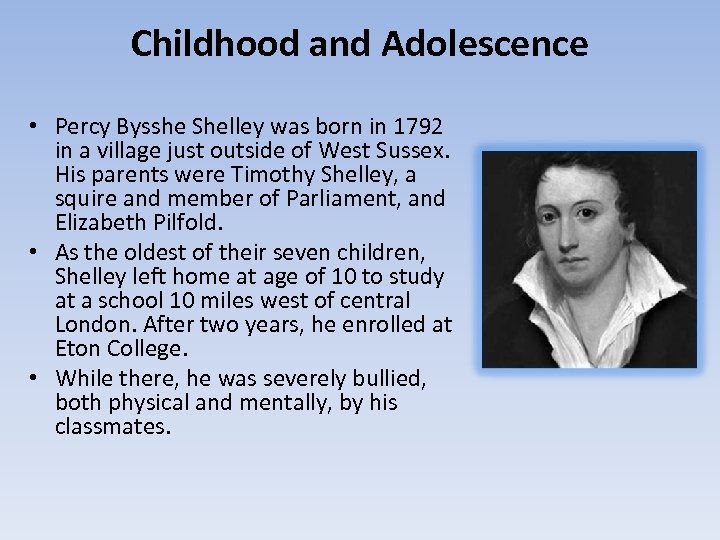 Childhood and Adolescence

• Percy Bysshe Shelley was born in 1792 in a village just outside of West Sussex. His parents were Timothy Shelley, a squire and member of Parliament, and Elizabeth Pilfold.

• As the oldest of their seven children, Shelley left home at age of 10 to study at a school 10 miles west of central London. After two years, he enrolled at Eton College.

• While there, he was severely bullied, both physical and mentally, by his classmates.